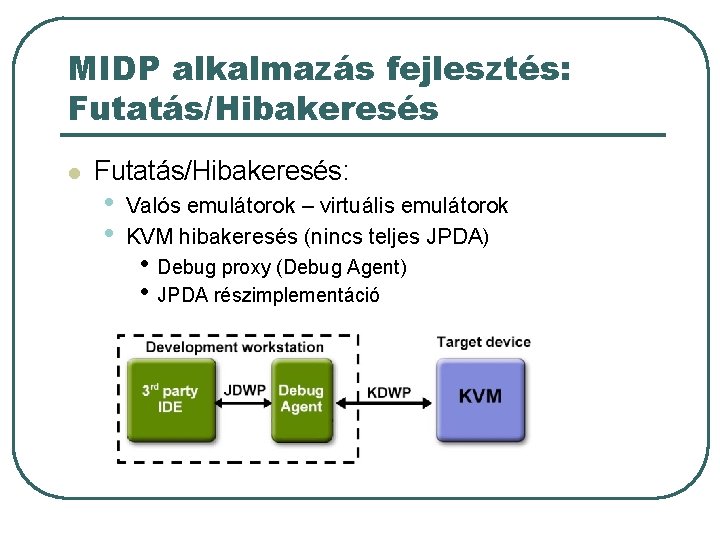 MIDP alkalmazás fejlesztés: Futatás/Hibakeresés

Futatás/Hibakeresés:

Valós emulátorok – virtuális emulátorok

KVM hibakeresés (nincs teljes JPDA)

Debug proxy (Debug Agent)

JPDA részimplementáció

Development workstation

3$^{rd}$ party IDE

JDWP

Debug Agent

KDWP

Target device

KVM